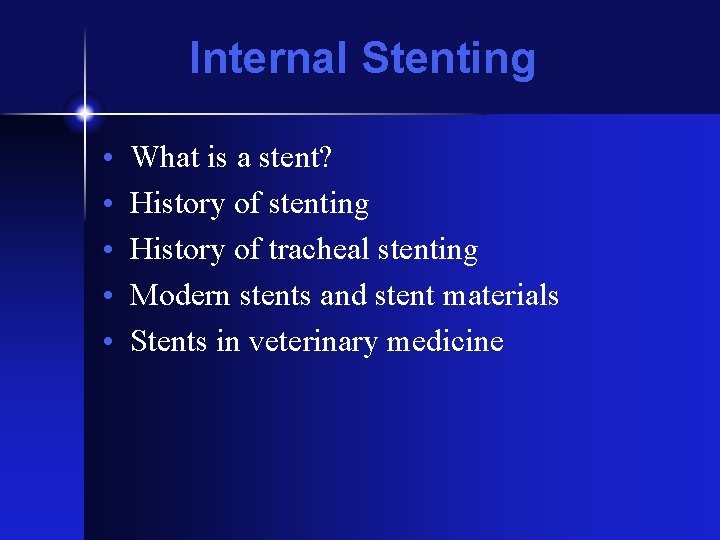 Internal Stenting

• What is a stent?
• History of stenting
• History of tracheal stenting
• Modern stents and stent materials
• Stents in veterinary medicine